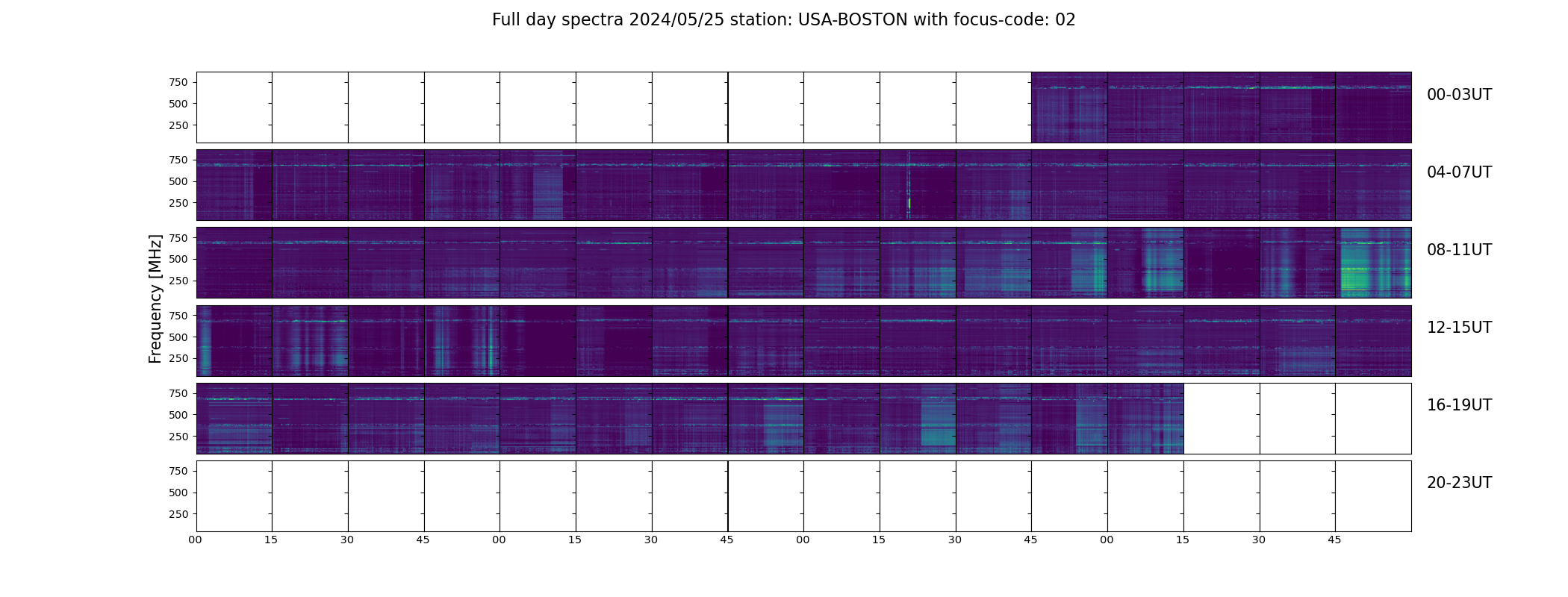 Full day spectra 2024/05/25 station: USA-BOSTON with focus-code: 02

Frequency [MHz]

750
500
250
00-03UT

750
500
250
04-07UT

750
500
250
08-11UT

750
500
250
12-15UT

750
500
250
16-19UT

750
500
250
20-23UT

00 15 30 45 00 15 30 45 00 15 30 45 00 15 30 45